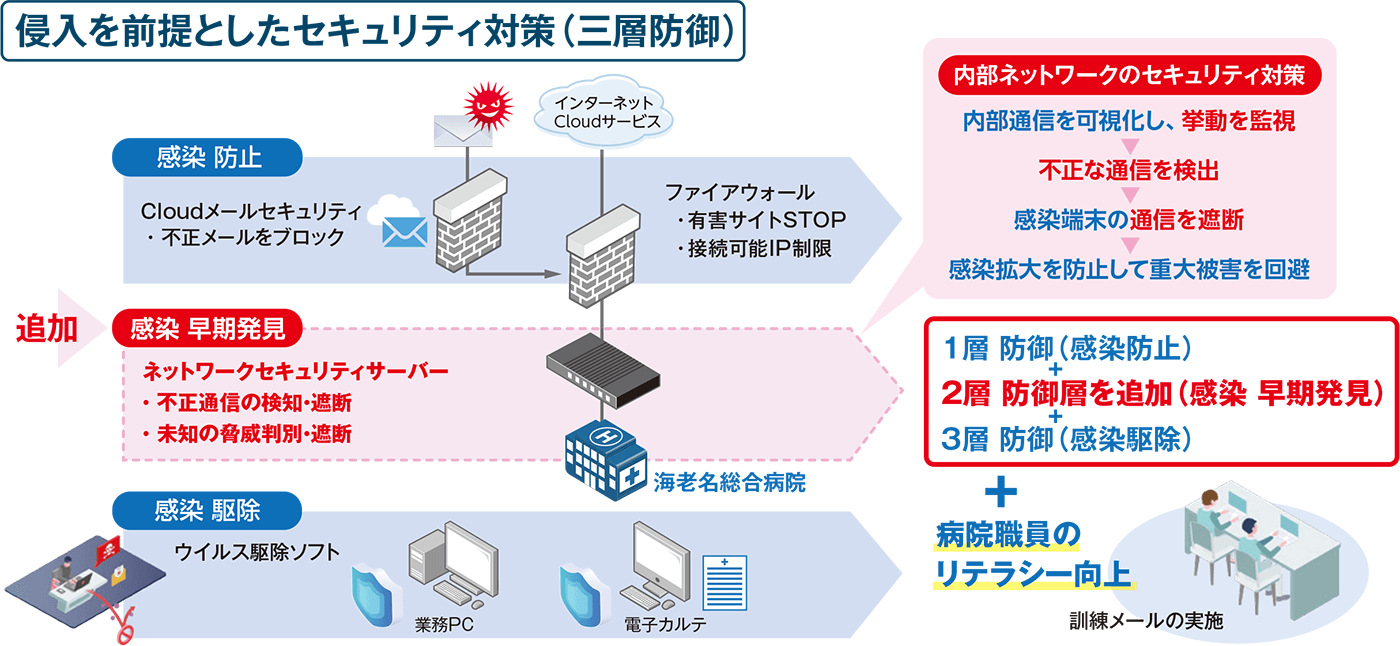 侵入を前提としたセキュリティ対策（三層防御）

インターネット
Cloudサービス

感染 防止

Cloudメールセキュリティ
・不正メールをブロック

ファイアウォール
・有害サイトSTOP
・接続可能IP制限

追加

感染 早期発見

ネットワークセキュリティサーバー
・不正通信の検知・遮断
・未知の脅威判別・遮断

海老名総合病院

感染 駆除

ウイルス駆除ソフト

業務PC

電子カルテ

内部ネットワークのセキュリティ対策
内部通信を可視化し、挙動を監視
不正な通信を検出
感染端末の通信を遮断
感染拡大を防止して重大被害を回避

1層 防御（感染防止）
+
2層 防御層を追加（感染 早期発見）
+
3層 防御（感染駆除）

+

病院職員の
リテラシー向上

訓練メールの実施